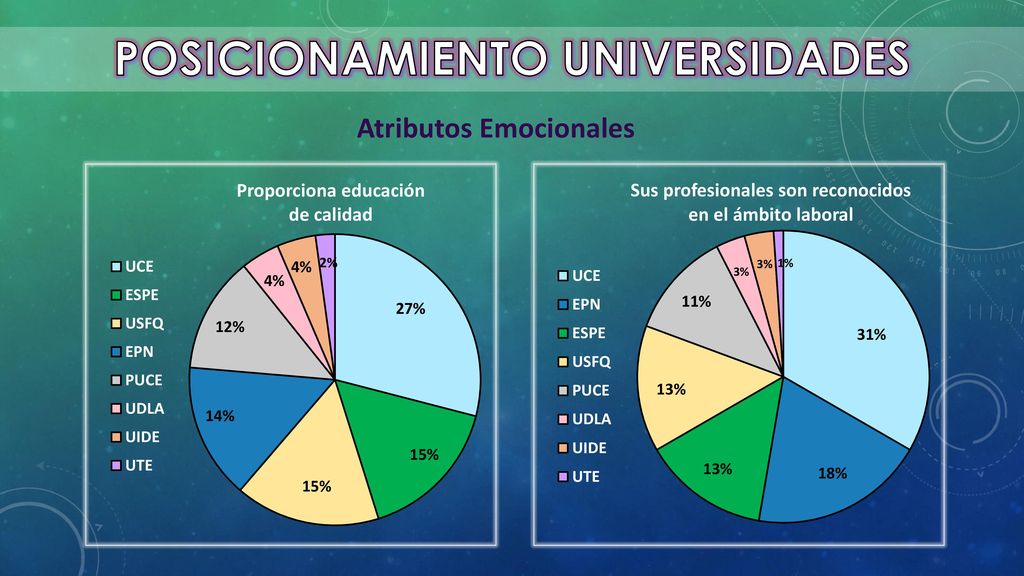 POSICIONAMIENTO UNIVERSIDADES

Atributos Emocionales

Proporciona educación de calidad

UCE
ESPE
USFQ
EPN
PUCE
UDLA
UIDE
UTE

27%
15%
15%
14%
12%
4%
4%
2%

Sus profesionales son reconocidos en el ámbito laboral

UCE
EPN
ESPE
USFQ
PUCE
UDLA
UIDE
UTE

31%
18%
13%
13%
11%
3%
3%
1%